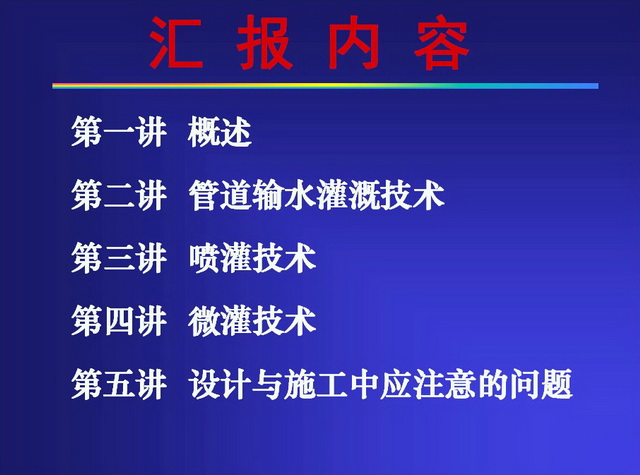 汇 报 内 容

第一讲 概述

第二讲 管道输水灌溉技术

第三讲 喷灌技术

第四讲 微灌技术

第五讲 设计与施工中应注意的问题